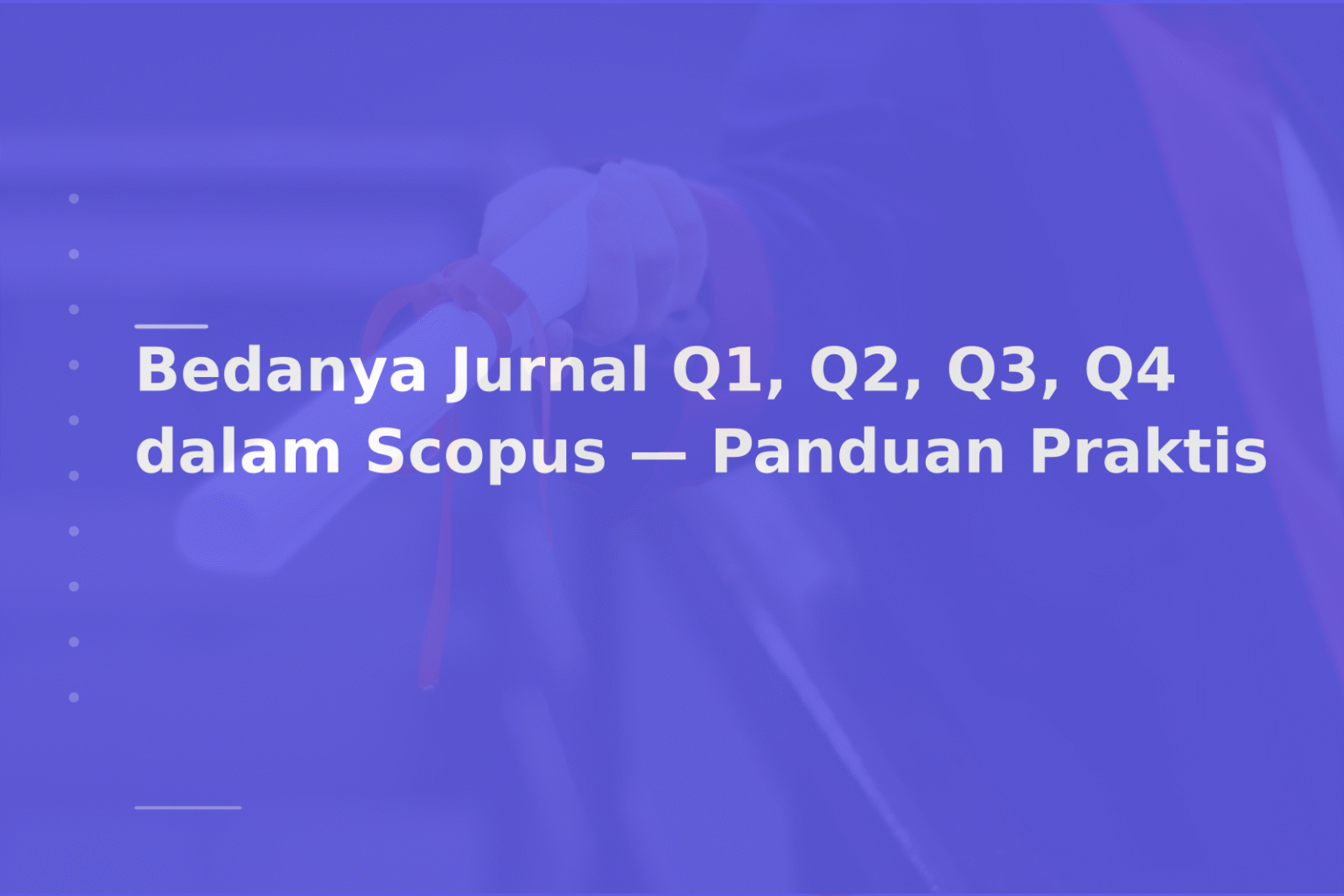 Bedanya Jurnal Q1, Q2, Q3, Q4 dalam Scopus — Panduan Praktis